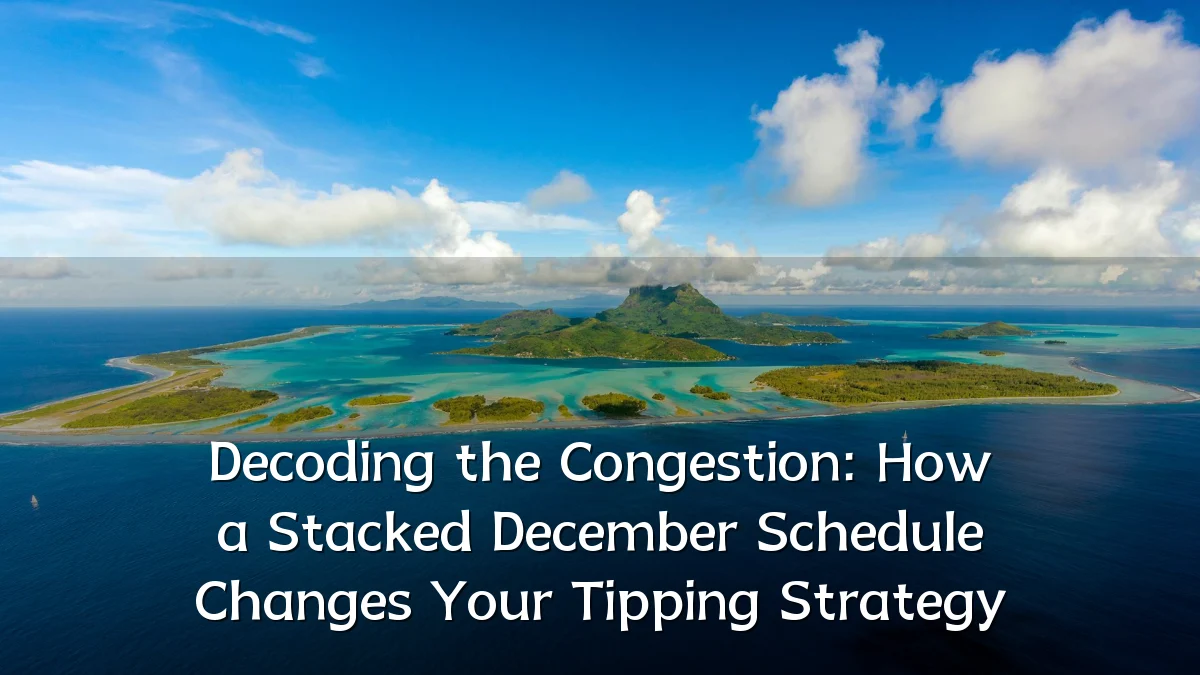 Decoding the Congestion: How a Stacked December Schedule Changes Your Tipping Strategy